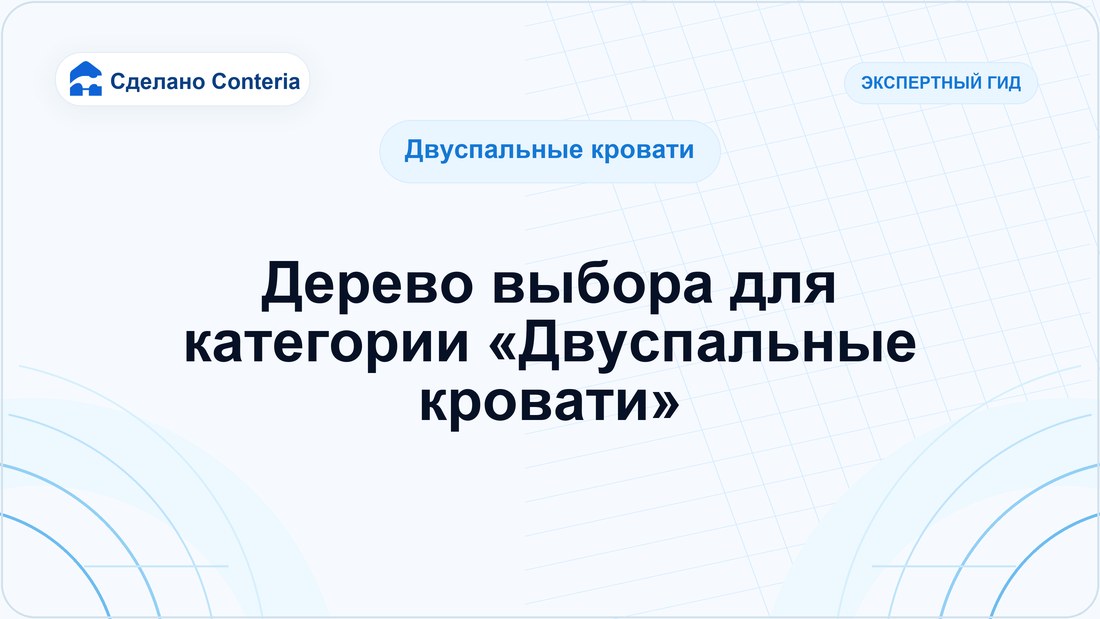 Сделано Conteria

ЭКСПЕРТНЫЙ ГИД

Двуспальные кровати

Дерево выбора для категории «Двуспальные кровати»